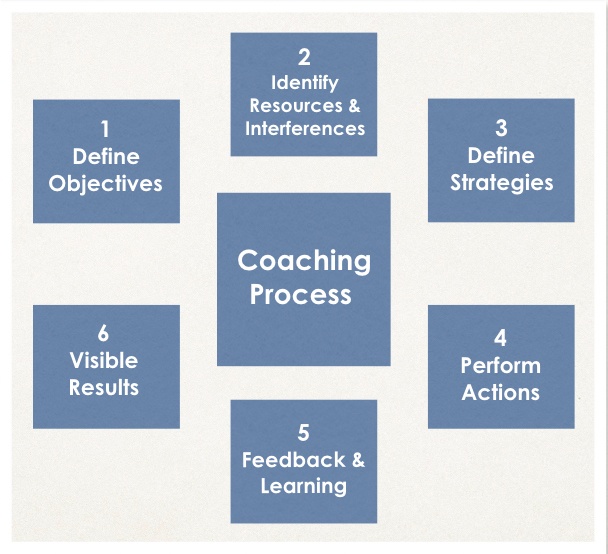 Coaching Process

1
Define Objectives

2
Identify Resources & Interferences

3
Define Strategies

4
Perform Actions

5
Feedback & Learning

6
Visible Results